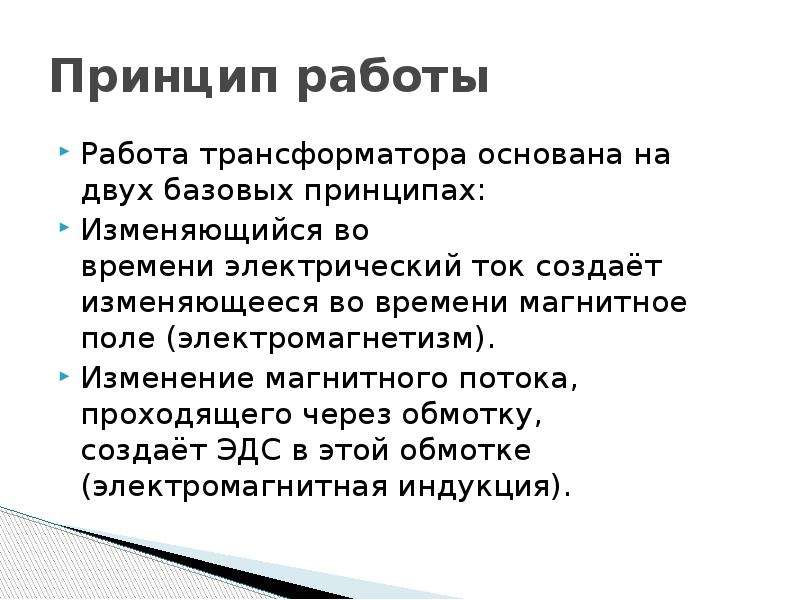 Принцип работы

Работа трансформатора основана на двух базовых принципах:

Изменяющийся во времени электрический ток создаёт изменяющееся во времени магнитное поле (электромагнетизм).

Изменение магнитного потока, проходящего через обмотку, создаёт ЭДС в этой обмотке (электромагнитная индукция).